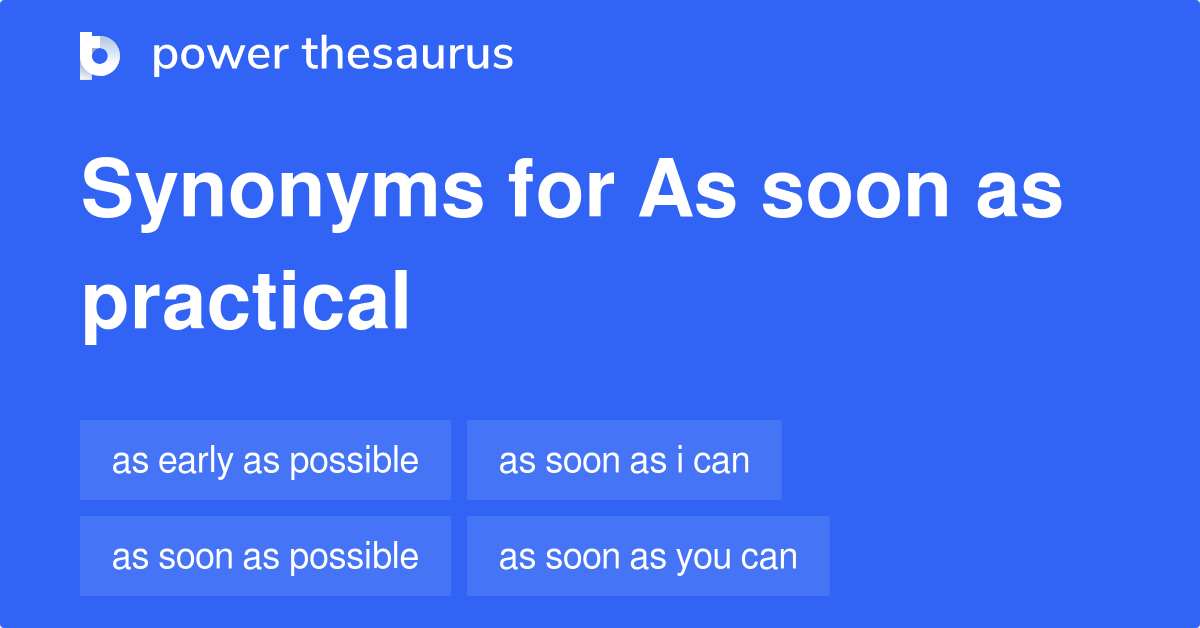 power thesaurus

Synonyms for As soon as practical

as early as possible

as soon as i can

as soon as possible

as soon as you can